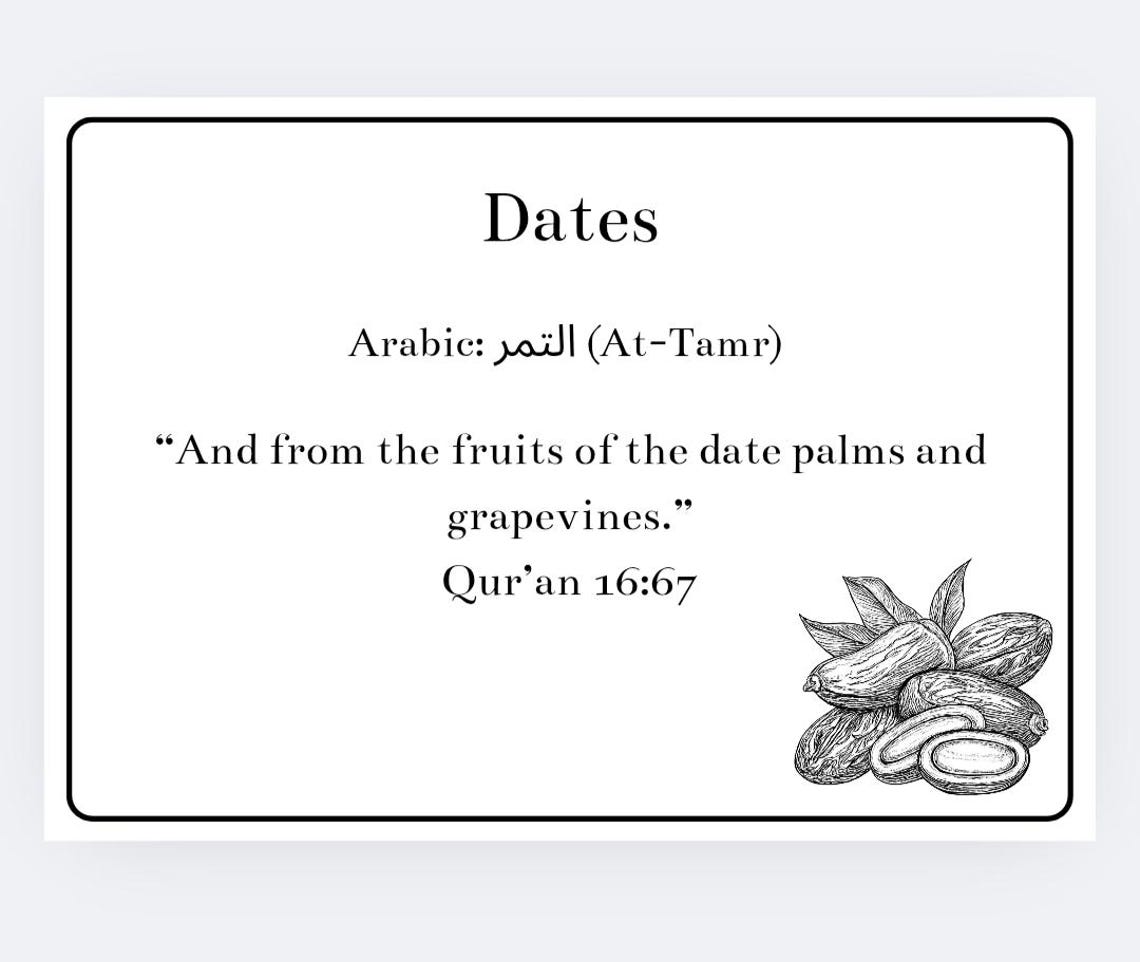 Dates

Arabic: التمر (At-Tamr)

“And from the fruits of the date palms and grapevines.”
Qur’an 16:67